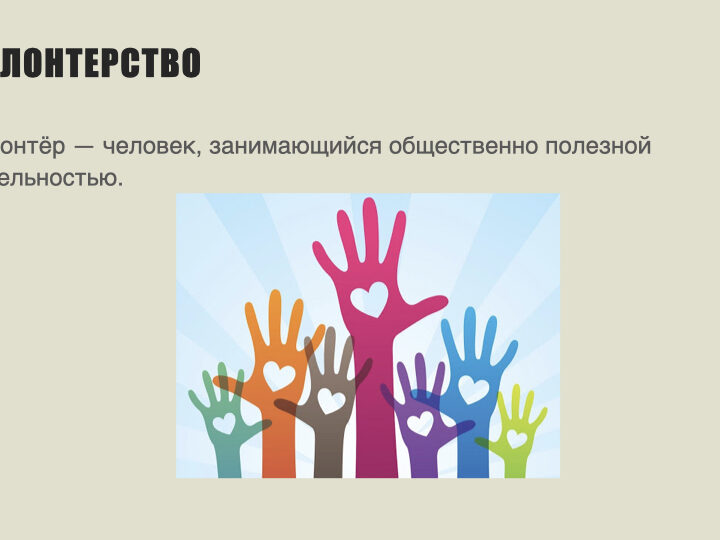 ЛОНТЕРСТВО

онтёр — человек, занимающийся общественно полезной ельностью.